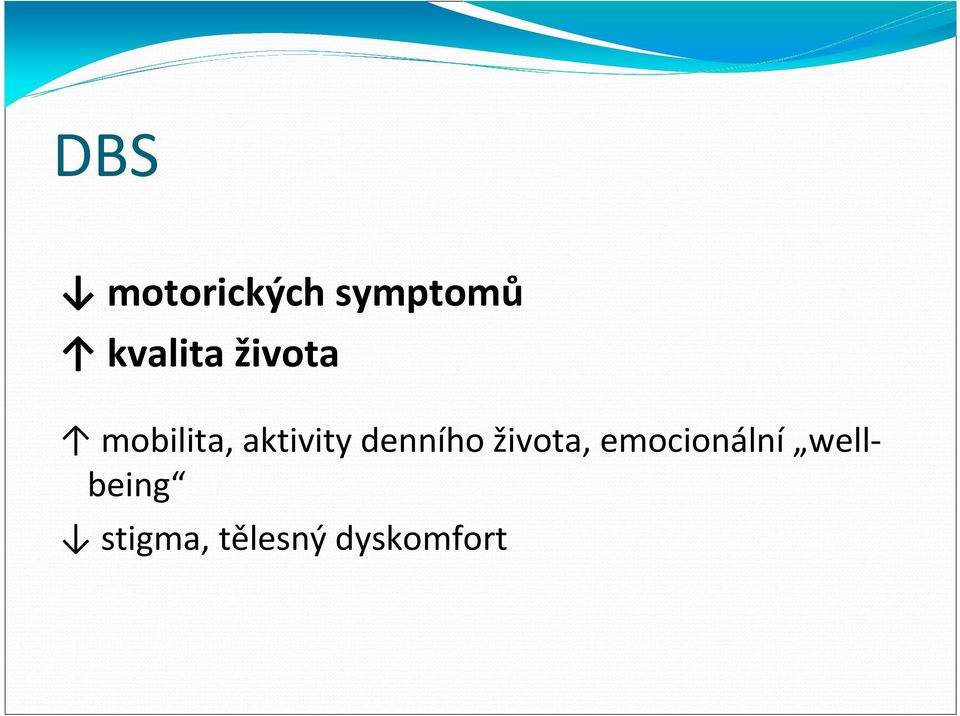 DBS

↓ motorických symptomů

↑ kvalita života

↑ mobilita, aktivity denního života, emocionální „well-being“

↓ stigma, tělesný dyskomfort